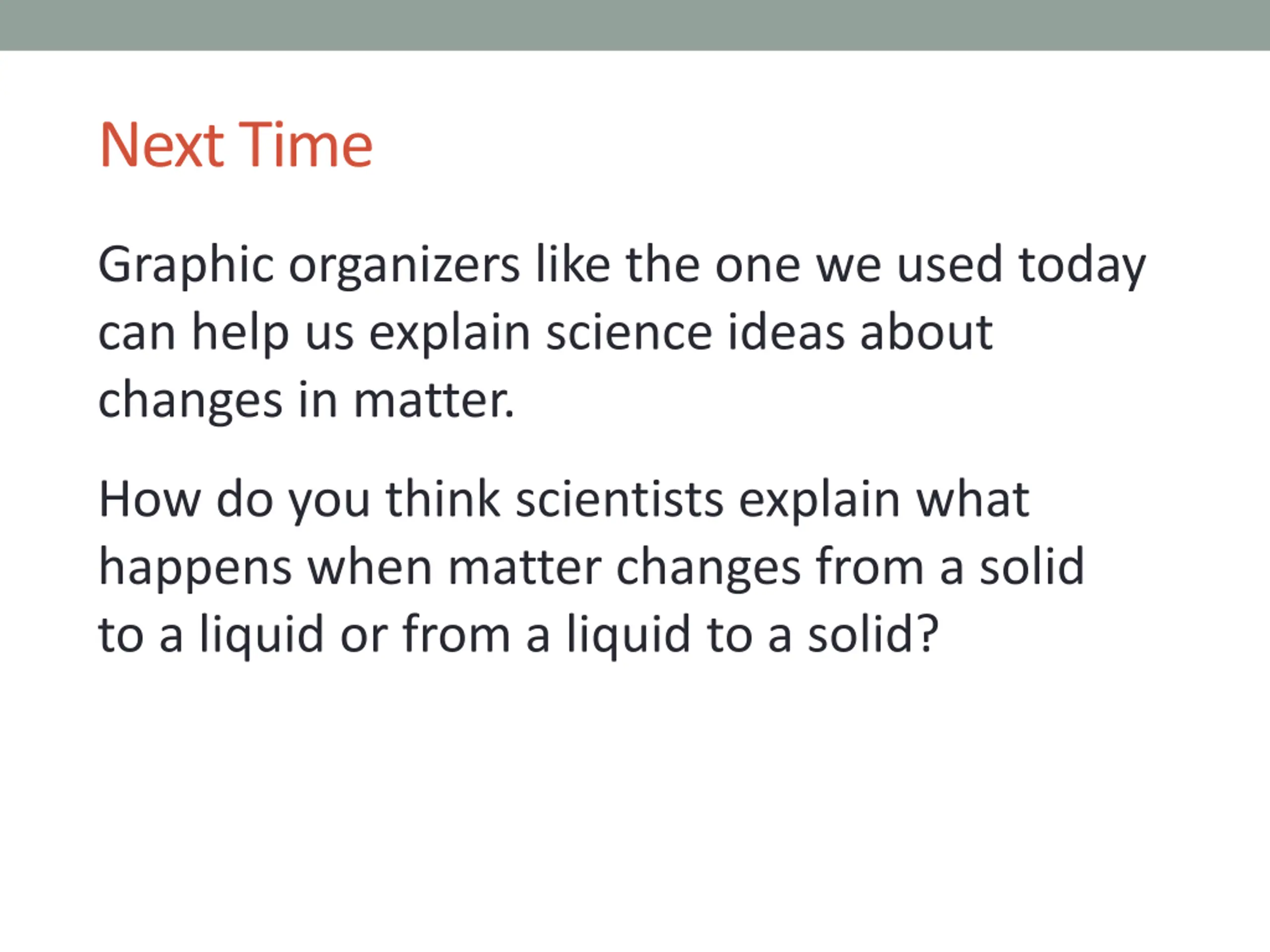 Next Time

Graphic organizers like the one we used today can help us explain science ideas about changes in matter.

How do you think scientists explain what happens when matter changes from a solid to a liquid or from a liquid to a solid?